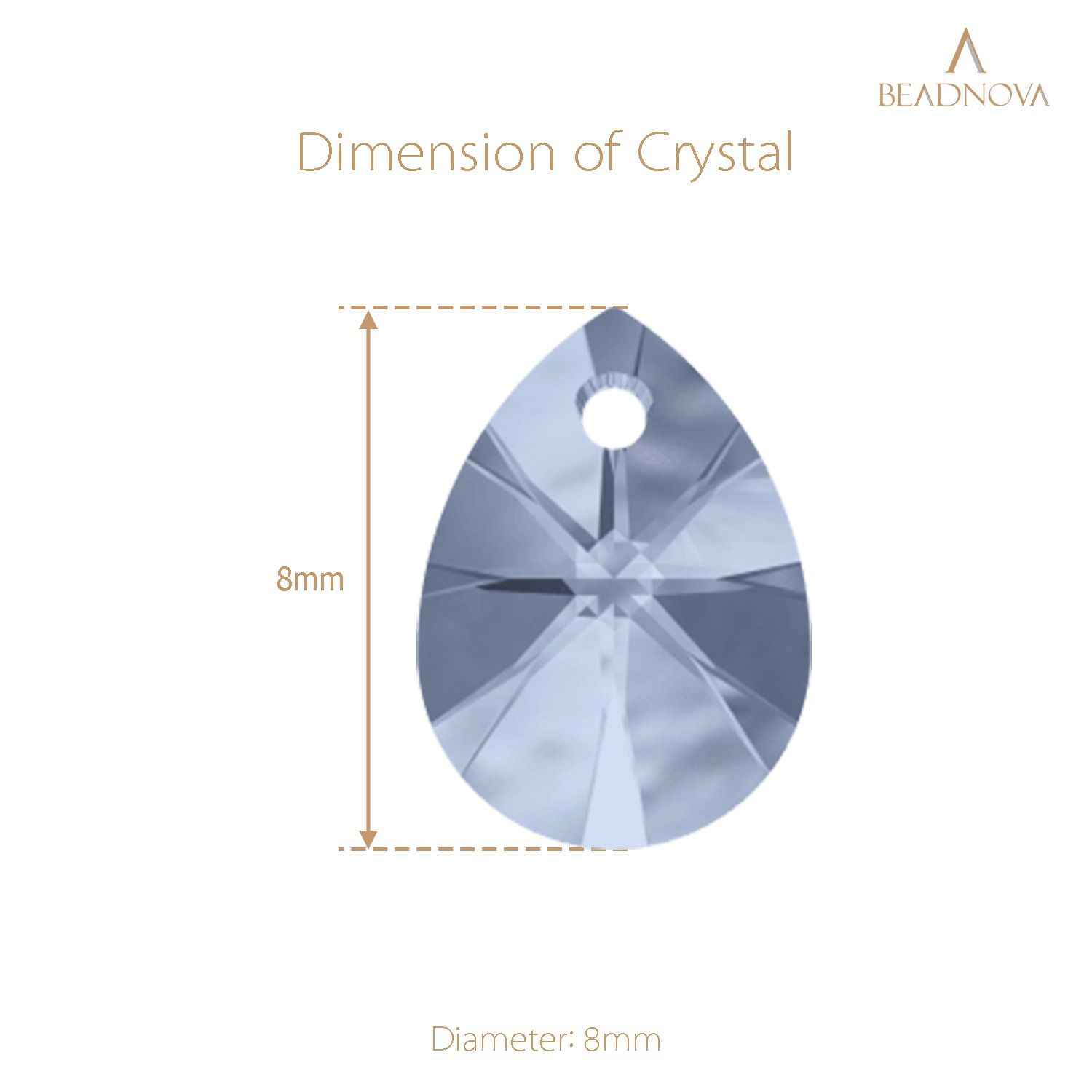 BEADNOVA

Dimension of Crystal

8mm

Diameter: 8mm